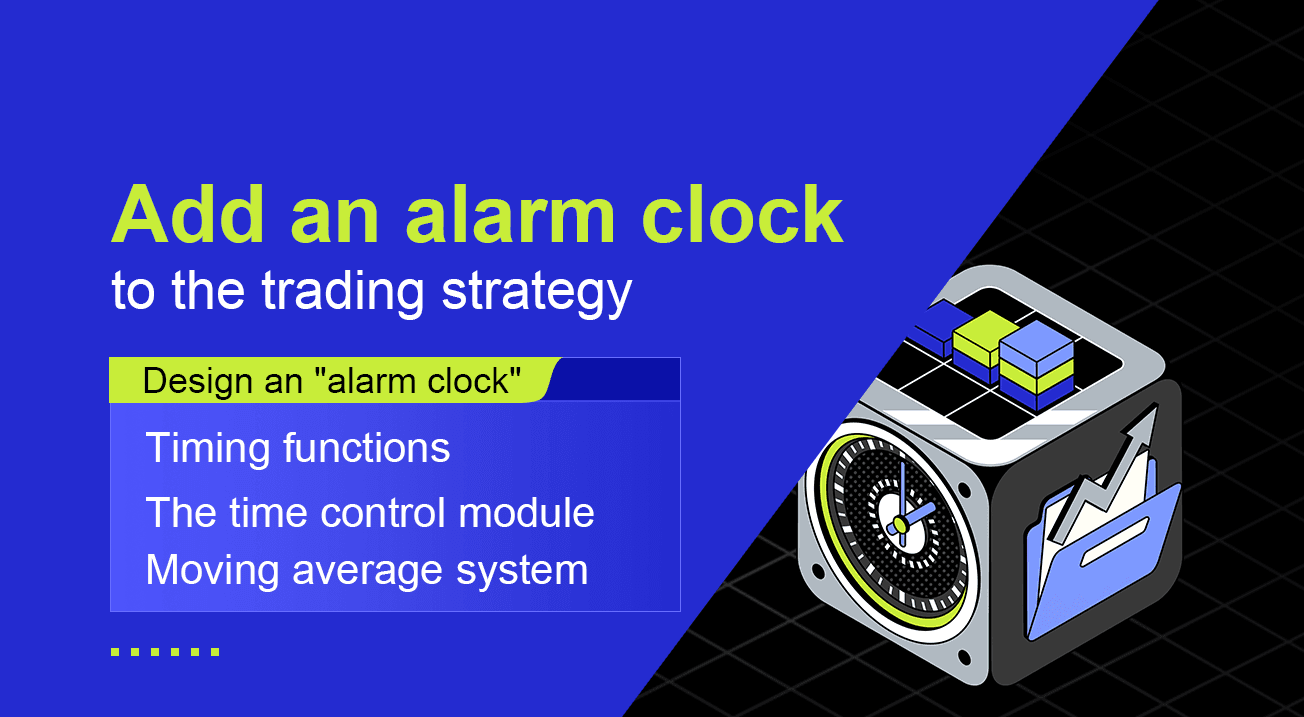 Add an alarm clock
to the trading strategy

Design an "alarm clock"

Timing functions
The time control module
Moving average system